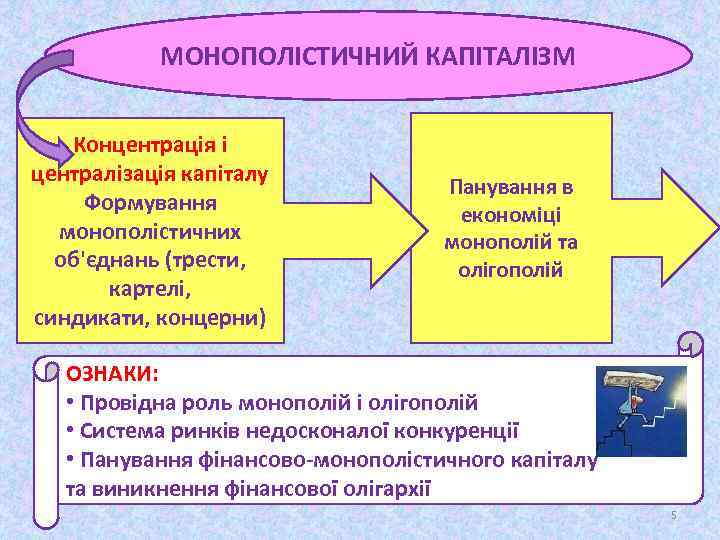 МОНОПОЛІСТИЧНИЙ КАПІТАЛІЗМ

Концентрація і централізація капіталу Формування монополістичних об'єднань (трести, картелі, синдикати, концерни)

Панування в економіці монополій та олігополій

ОЗНАКИ:
• Провідна роль монополій і олігополій
• Система ринків недосконалої конкуренції
• Панування фінансово-монополістичного капіталу та виникнення фінансової олігархії

5